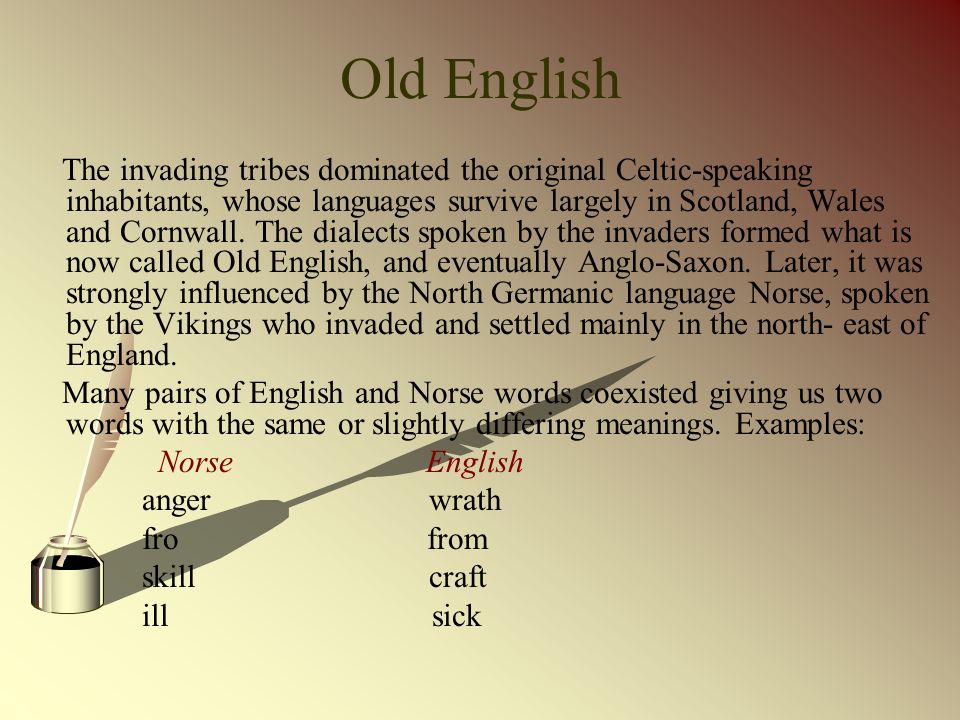 Old English

The invading tribes dominated the original Celtic-speaking inhabitants, whose languages survive largely in Scotland, Wales and Cornwall. The dialects spoken by the invaders formed what is now called Old English, and eventually Anglo-Saxon. Later, it was strongly influenced by the North Germanic language Norse, spoken by the Vikings who invaded and settled mainly in the north- east of England.

Many pairs of English and Norse words coexisted giving us two words with the same or slightly differing meanings. Examples:

| Norse | English |
|---|---|
| anger | wrath |
| fro | from |
| skill | craft |
| ill | sick |